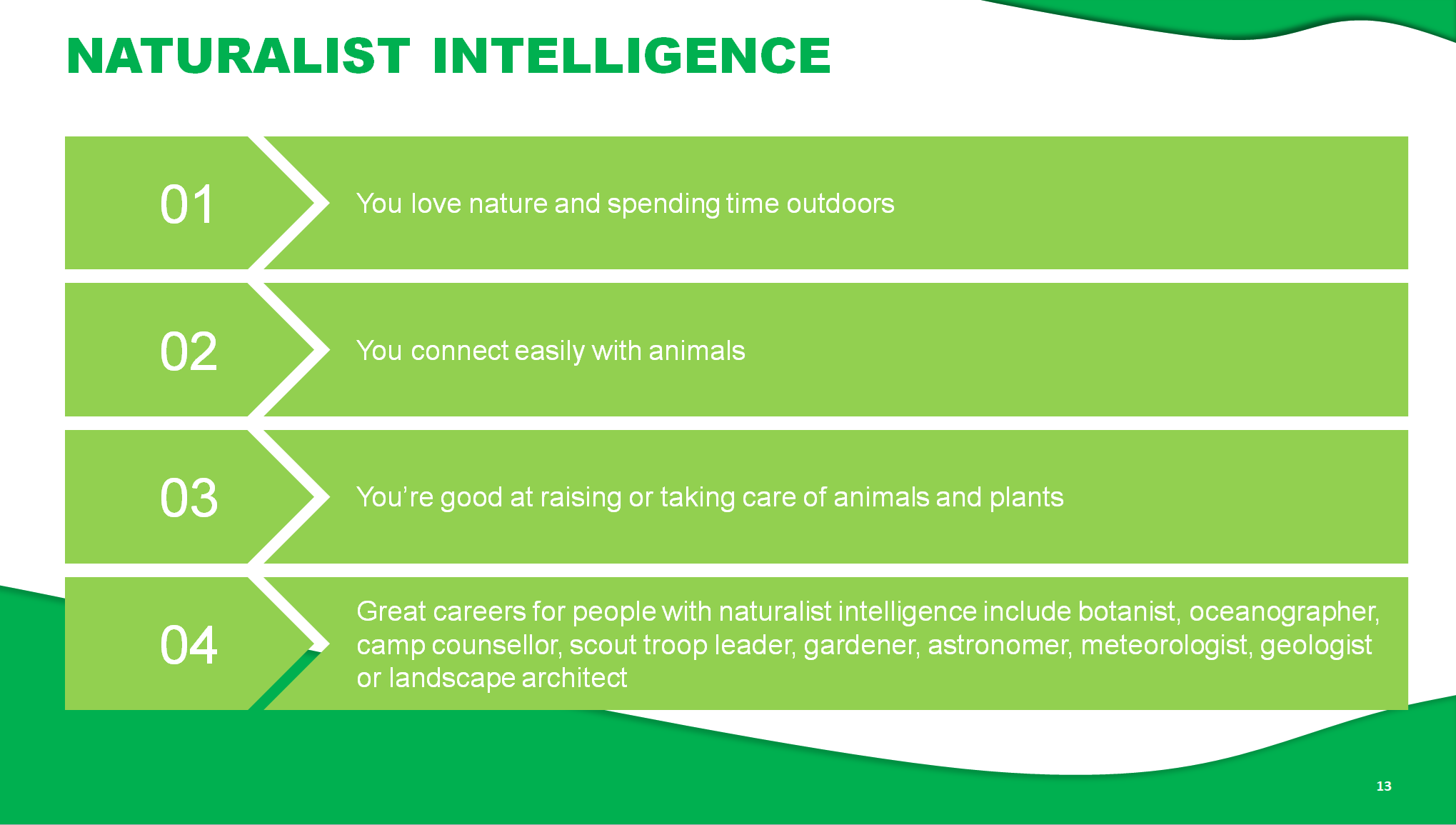 NATURALIST INTELLIGENCE

01

You love nature and spending time outdoors

02

You connect easily with animals

03

You're good at raising or taking care of animals and plants

04

Great careers for people with naturalist intelligence include botanist, oceanographer, camp counsellor, scout troop leader, gardener, astronomer, meteorologist, geologist or landscape architect

13